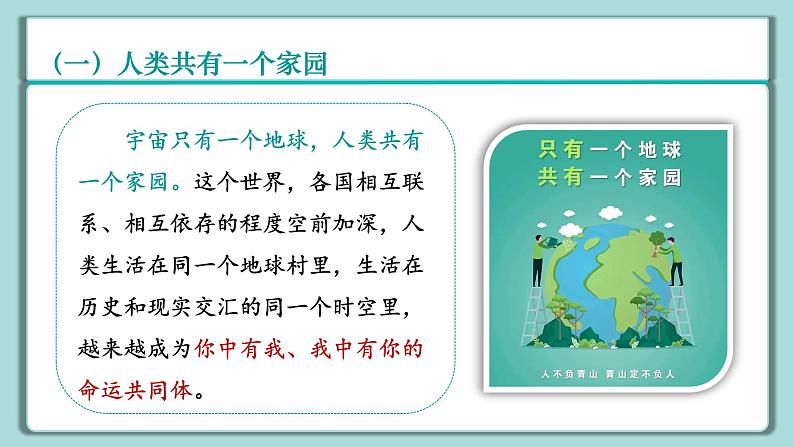 （一）人类共有一个家园

宇宙只有一个地球，人类共有一个家园。这个世界，各国相互联系、相互依存的程度空前加深，人类生活在同一个地球村里，生活在历史和现实交汇的同一个时空里，越来越成为你中有我、我中有你的命运共同体。

只有一个地球
共有一个家园

人不负青山 青山定不负人